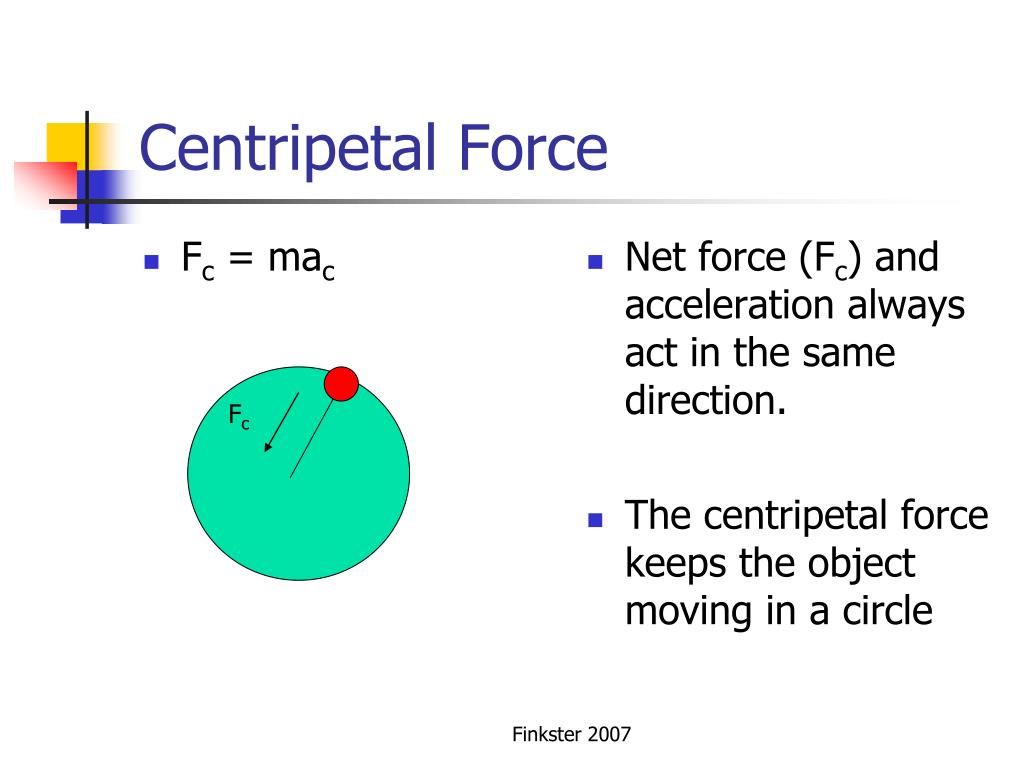 Centripetal Force

- $F_c = ma_c$

$F_c$

- Net force ($F_c$) and acceleration always act in the same direction.

- The centripetal force keeps the object moving in a circle

Finkster 2007